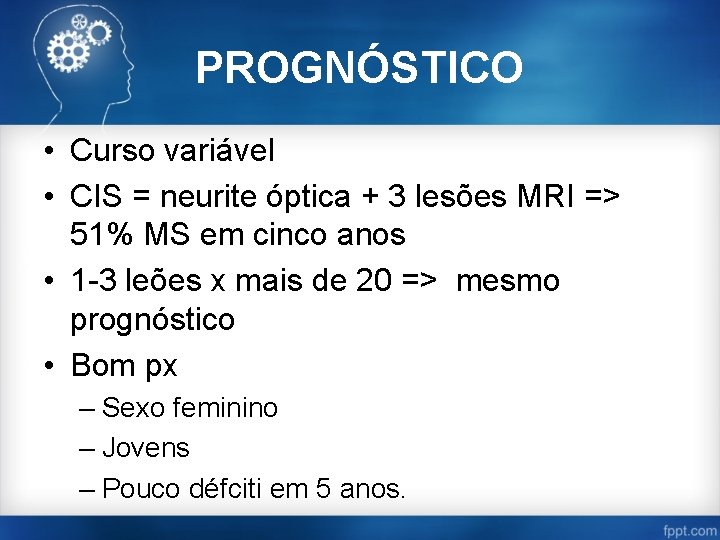 PROGNÓSTICO

• Curso variável
• CIS = neurite óptica + 3 lesões MRI => 51% MS em cinco anos
• 1-3 leões x mais de 20 => mesmo prognóstico
• Bom px
– Sexo feminino
– Jovens
– Pouco défciti em 5 anos.

fppt.com